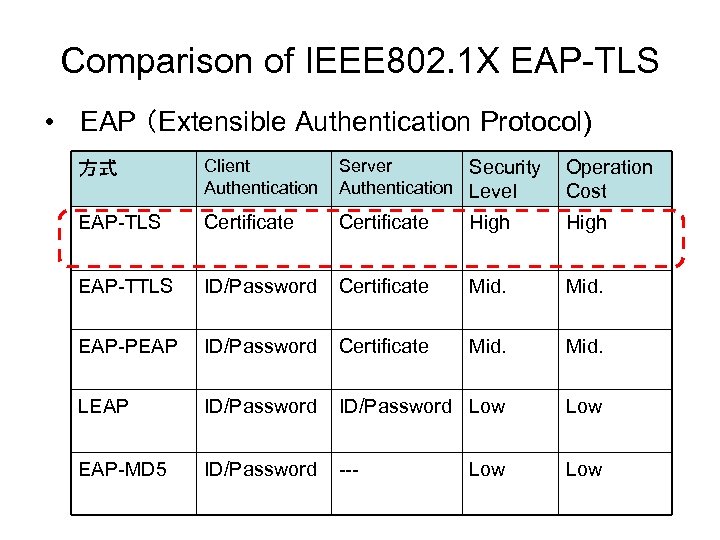 Comparison of IEEE802.1X EAP-TLS

• EAP (Extensible Authentication Protocol)

| 方式 | Client Authentication | Server Authentication | Security Level | Operation Cost |
|---|---|---|---|---|
| EAP-TLS | Certificate | Certificate | High | High |
| EAP-TTLS | ID/Password | Certificate | Mid. | Mid. |
| EAP-PEAP | ID/Password | Certificate | Mid. | Mid. |
| LEAP | ID/Password | ID/Password | Low | Low |
| EAP-MD5 | ID/Password | --- | Low | Low |